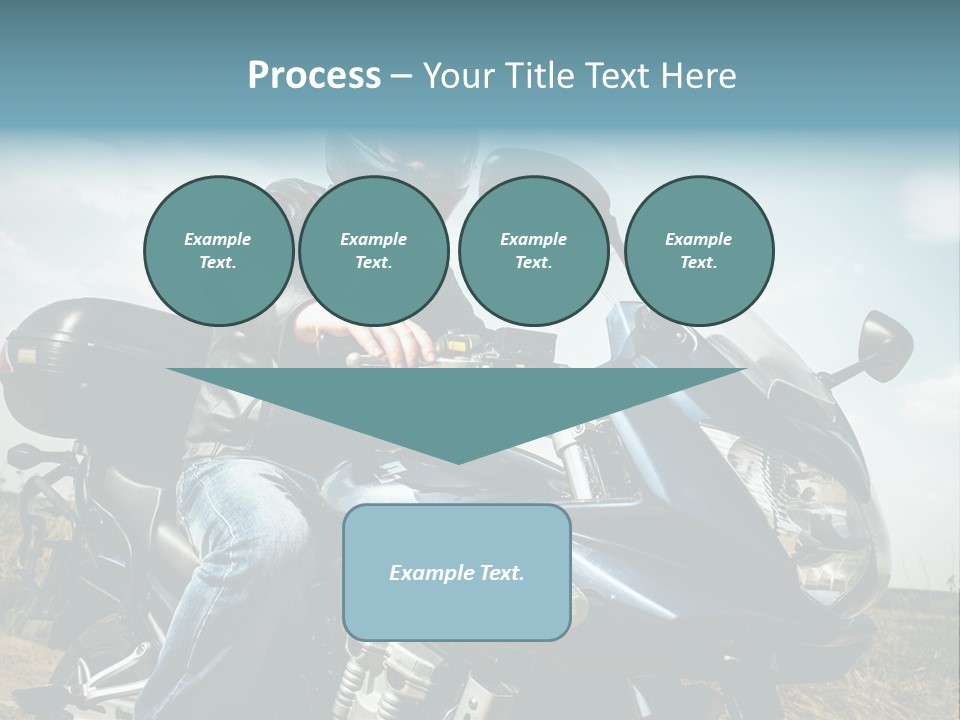 Process – Your Title Text Here

Example Text.

Example Text.

Example Text.

Example Text.

Example Text.